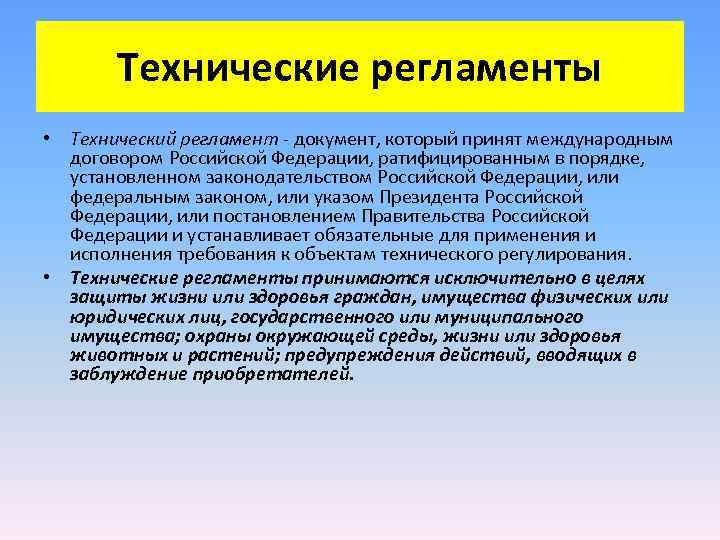 Технические регламенты

• Технический регламент - документ, который принят международным договором Российской Федерации, ратифицированным в порядке, установленном законодательством Российской Федерации, или федеральным законом, или указом Президента Российской Федерации, или постановлением Правительства Российской Федерации и устанавливает обязательные для применения и исполнения требования к объектам технического регулирования.

• Технические регламенты принимаются исключительно в целях защиты жизни или здоровья граждан, имущества физических или юридических лиц, государственного или муниципального имущества; охраны окружающей среды, жизни или здоровья животных и растений; предупреждения действий, вводящих в заблуждение приобретателей.